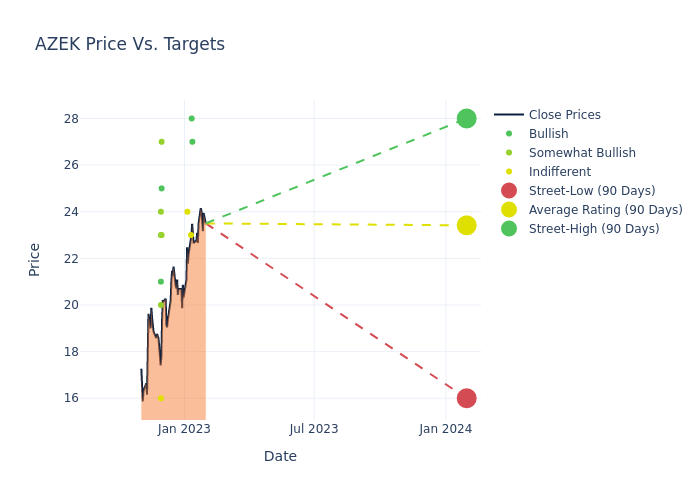 AZEK Price Vs. Targets

Price

28
26
24
22
20
18
16

Jan 2023
Jul 2023
Jan 2024

Date

Close Prices
Bullish
Somewhat Bullish
Indifferent
Street-Low (90 Days)
Average Rating (90 Days)
Street-High (90 Days)